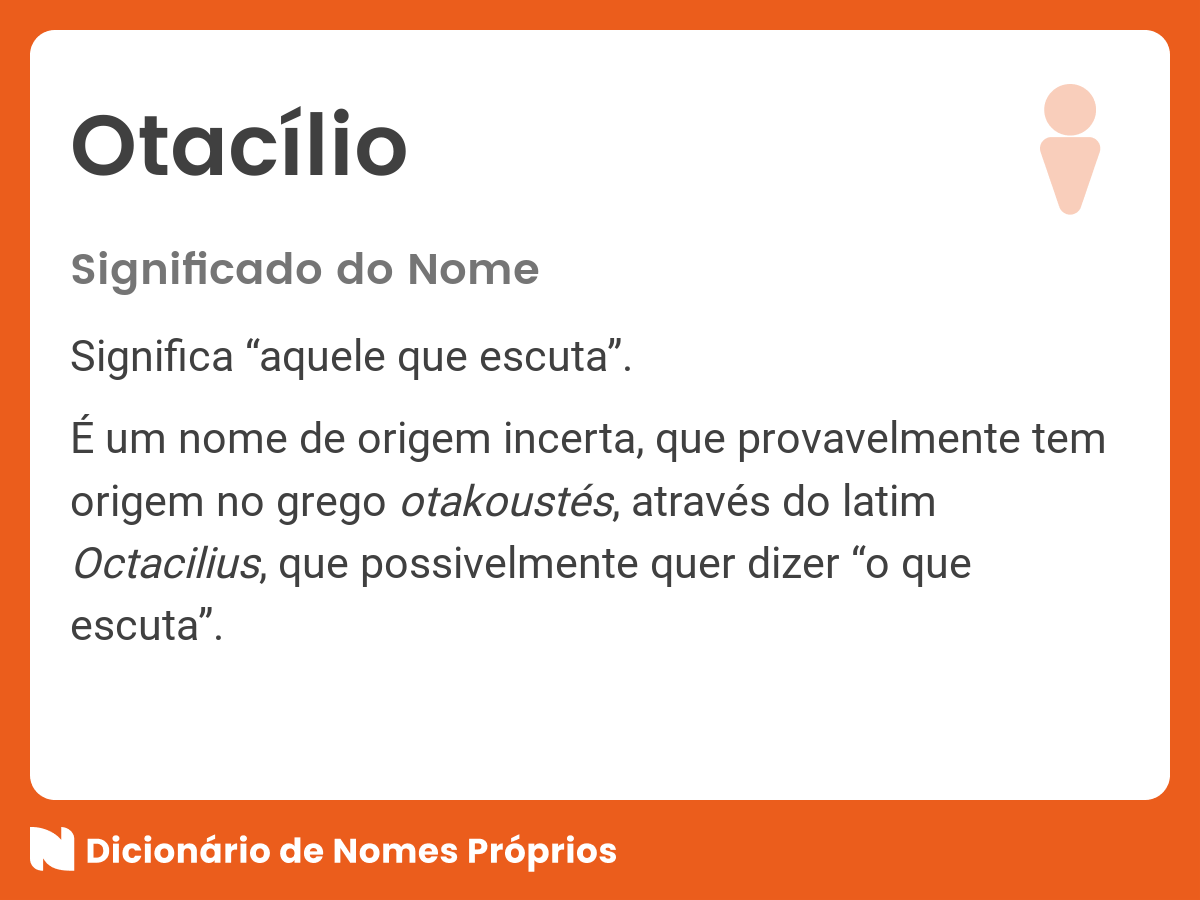 Otacílio

Significado do Nome

Significa “aquele que escuta”.

É um nome de origem incerta, que provavelmente tem origem no grego otakoustés, através do latim Octacilius, que possivelmente quer dizer “o que escuta”.

Dicionário de Nomes Próprios